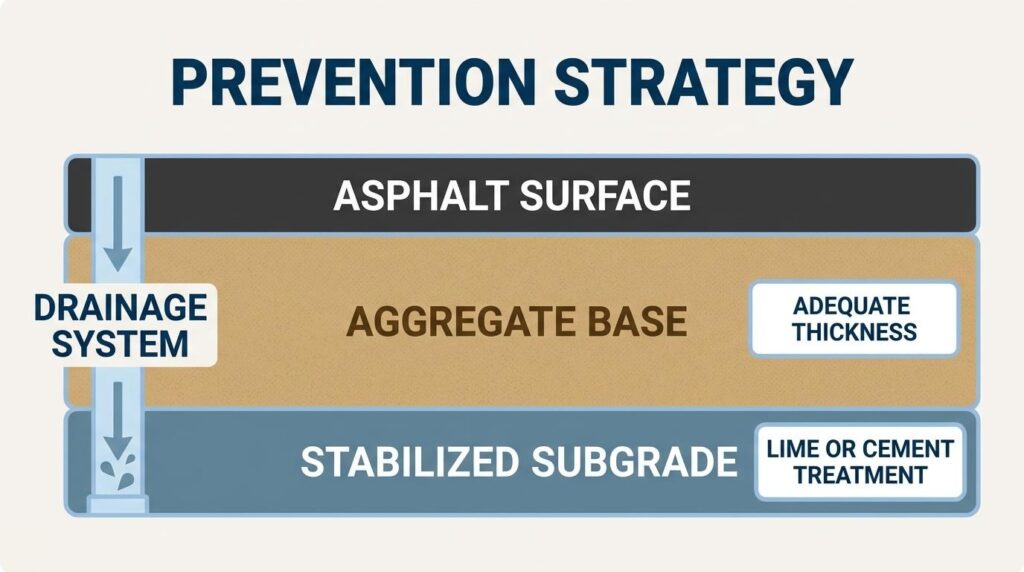 PREVENTION STRATEGY

ASPHALT SURFACE

DRAINAGE SYSTEM

AGGREGATE BASE

ADEQUATE THICKNESS

STABILIZED SUBGRADE

LIME OR CEMENT TREATMENT